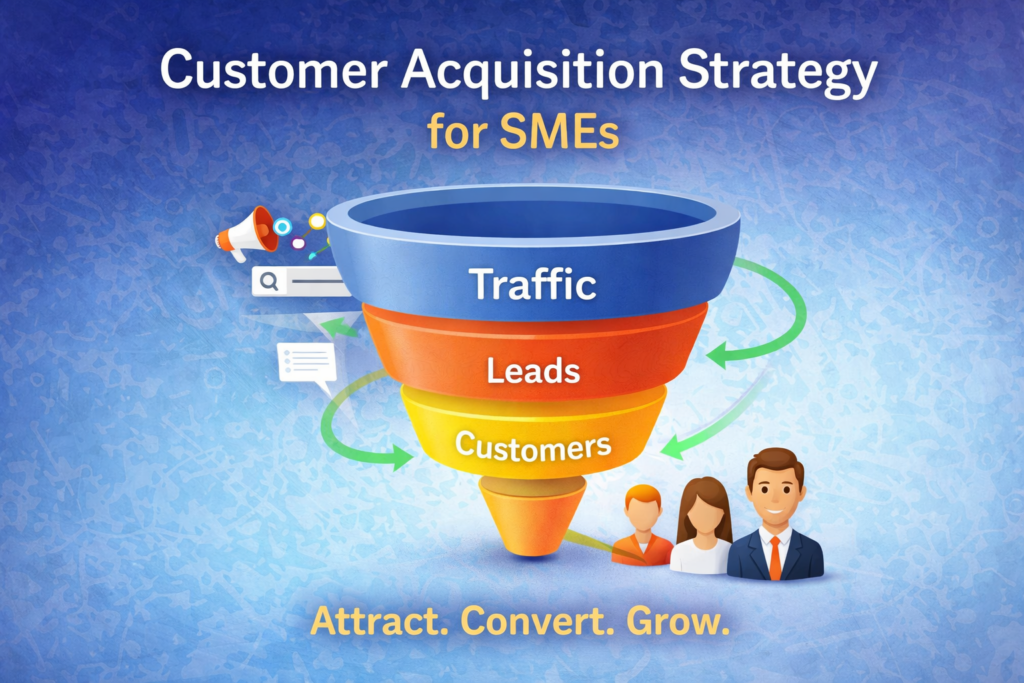 Customer Acquisition Strategy
for SMEs

Traffic

Leads

Customers

Attract. Convert. Grow.